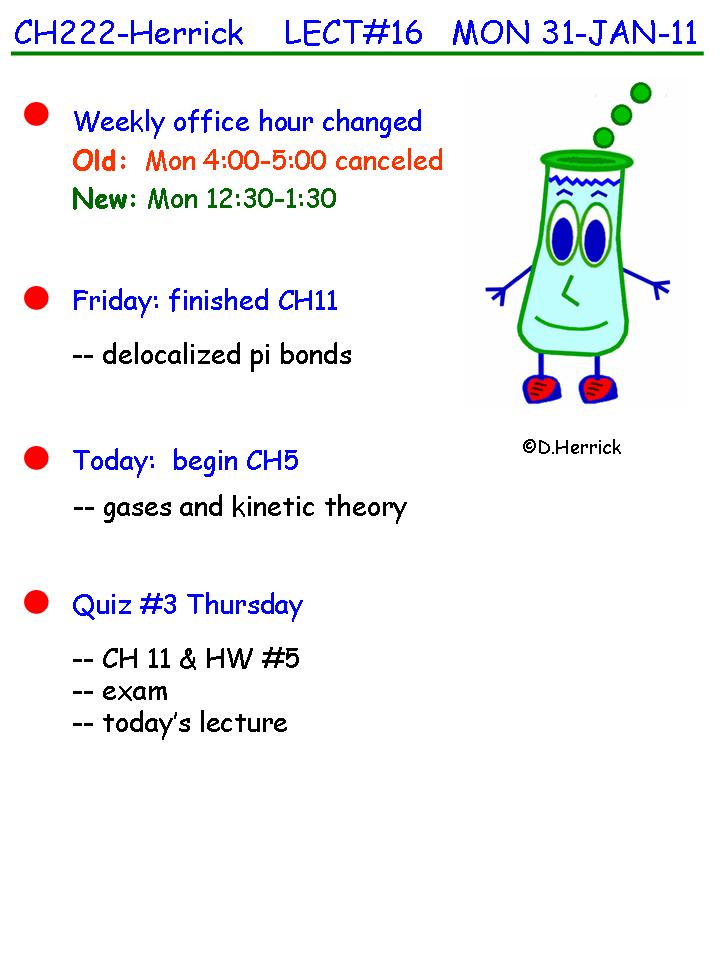 CH222-Herrick LECT#16 MON 31-JAN-11

Weekly office hour changed
Old: Mon 4:00-5:00 canceled
New: Mon 12:30-1:30

Friday: finished CH11

-- delocalized pi bonds

Today: begin CH5

-- gases and kinetic theory

Quiz #3 Thursday

-- CH 11 & HW #5
-- exam
-- today's lecture

©D.Herrick